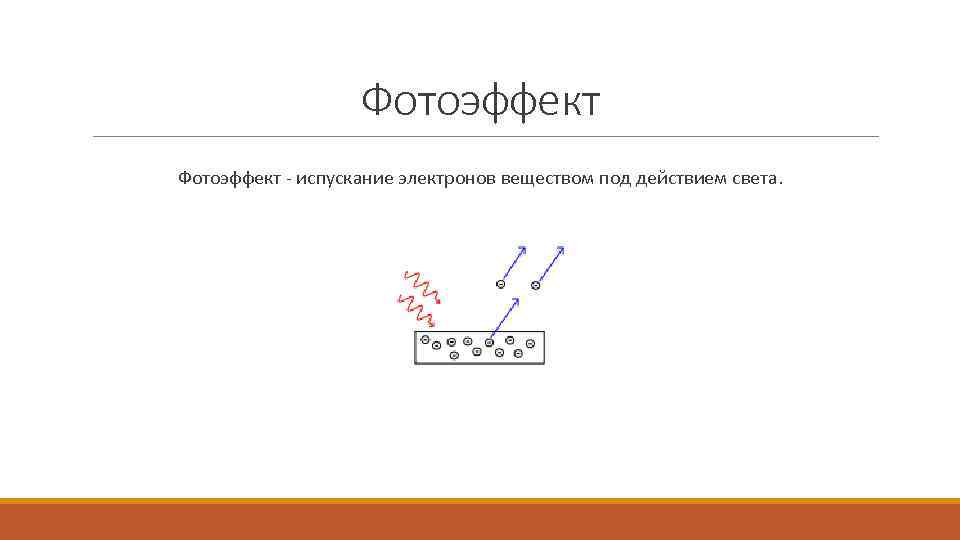 Фотоэффект

Фотоэффект - испускание электронов веществом под действием света.